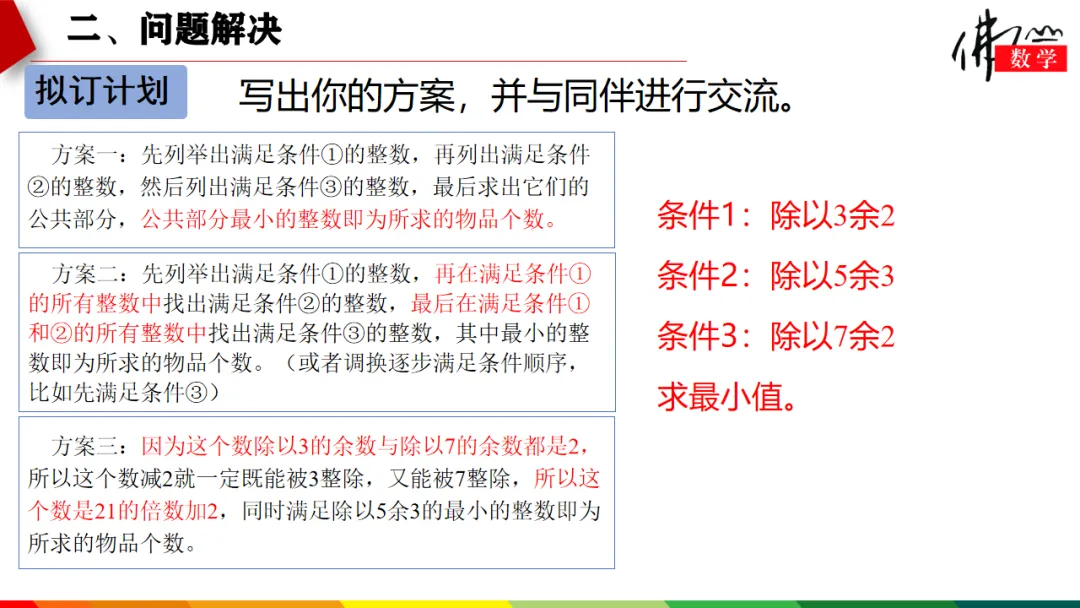 二、问题解决

佛山 数学

拟订计划　写出你的方案，并与同伴进行交流。

方案一：先列举出满足条件①的整数，再列出满足条件②的整数，然后列出满足条件③的整数，最后求出它们的公共部分，公共部分最小的整数即为所求的物品个数。

方案二：先列举出满足条件①的整数，再在满足条件①的所有整数中找出满足条件②的整数，最后在满足条件①和②的所有整数中找出满足条件③的整数，其中最小的整数即为所求的物品个数。（或者调换逐步满足条件顺序，比如先满足条件③）

方案三：因为这个数除以3的余数与除以7的余数都是2，所以这个数减2就一定既能被3整除，又能被7整除，所以这个数是21的倍数加2，同时满足除以5余3的最小的整数即为所求的物品个数。

条件1：除以3余2

条件2：除以5余3

条件3：除以7余2

求最小值。